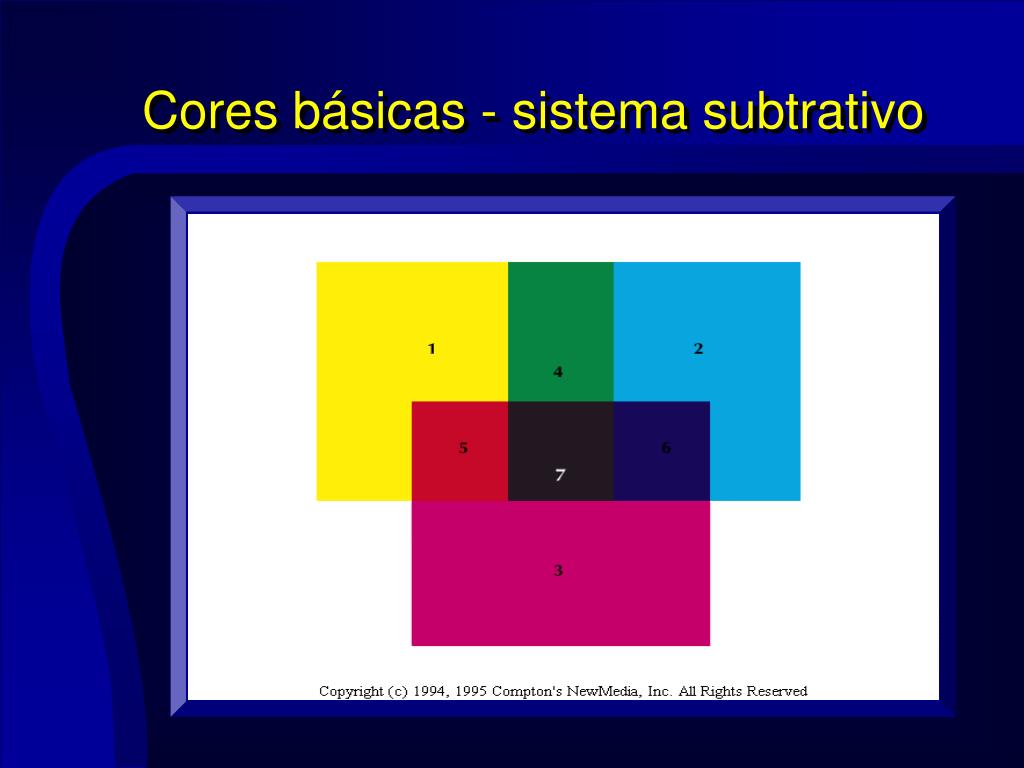 Cores básicas - sistema subtrativo

1
4
2
5
7
6
3

Copyright (c) 1994, 1995 Compton's NewMedia, Inc. All Rights Reserved